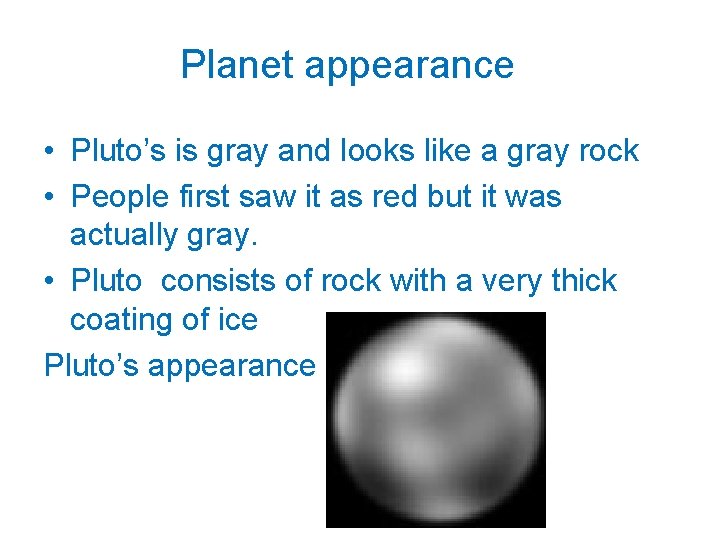 Planet appearance

• Pluto’s is gray and looks like a gray rock
• People first saw it as red but it was actually gray.
• Pluto  consists of rock with a very thick coating of ice

Pluto’s appearance